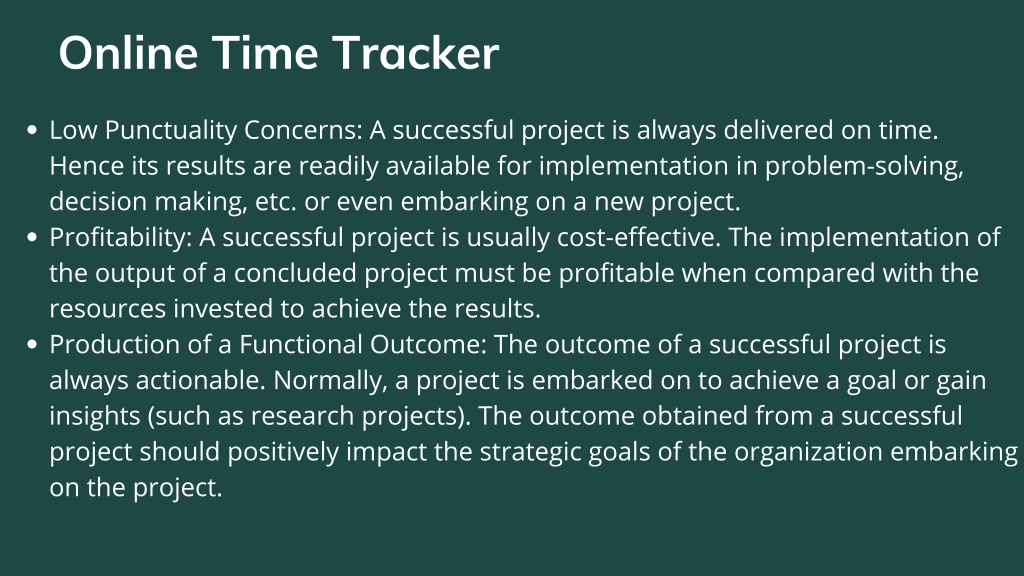 Online Time Tracker

- Low Punctuality Concerns: A successful project is always delivered on time. Hence its results are readily available for implementation in problem-solving, decision making, etc. or even embarking on a new project.
- Profitability: A successful project is usually cost-effective. The implementation of the output of a concluded project must be profitable when compared with the resources invested to achieve the results.
- Production of a Functional Outcome: The outcome of a successful project is always actionable. Normally, a project is embarked on to achieve a goal or gain insights (such as research projects). The outcome obtained from a successful project should positively impact the strategic goals of the organization embarking on the project.